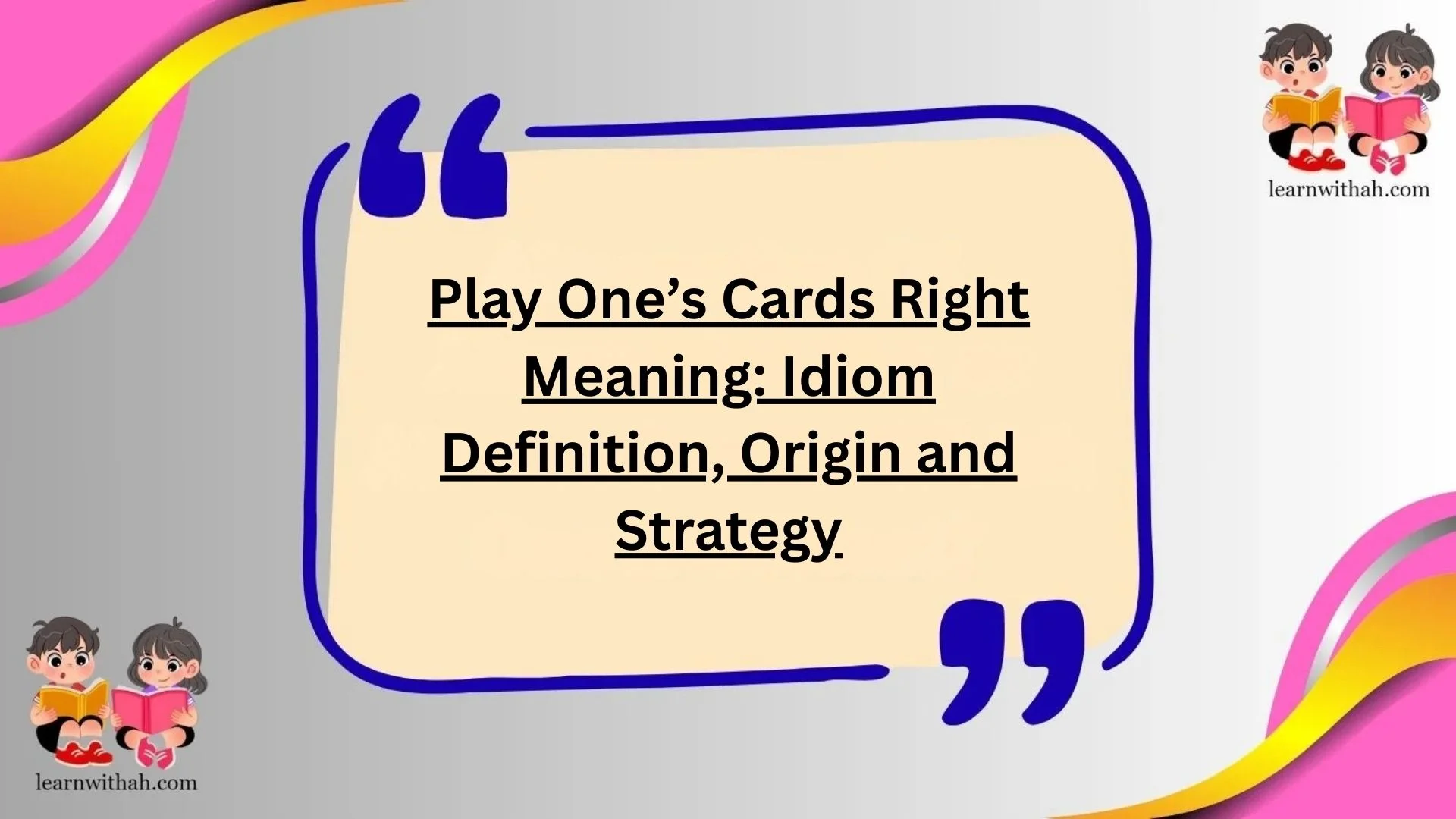 learnwithah.com

Play One’s Cards Right Meaning: Idiom Definition, Origin and Strategy

learnwithah.com